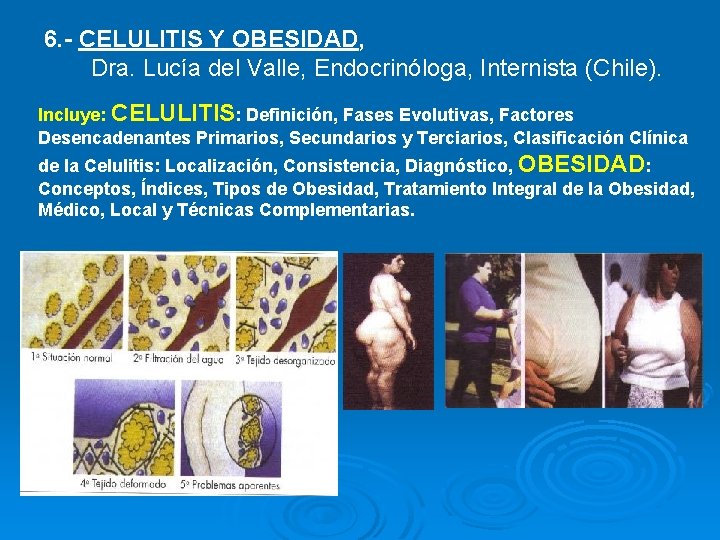 6.- CELULITIS Y OBESIDAD,
Dra. Lucía del Valle, Endocrinóloga, Internista (Chile).

Incluye: CELULITIS: Definición, Fases Evolutivas, Factores Desencadenantes Primarios, Secundarios y Terciarios, Clasificación Clínica de la Celulitis: Localización, Consistencia, Diagnóstico, OBESIDAD: Conceptos, Índices, Tipos de Obesidad, Tratamiento Integral de la Obesidad, Médico, Local y Técnicas Complementarias.

1ª Situación normal
2ª Filtración del agua
3ª Tejido desorganizado
4ª Tejido deformado
5ª Problemas aparentes